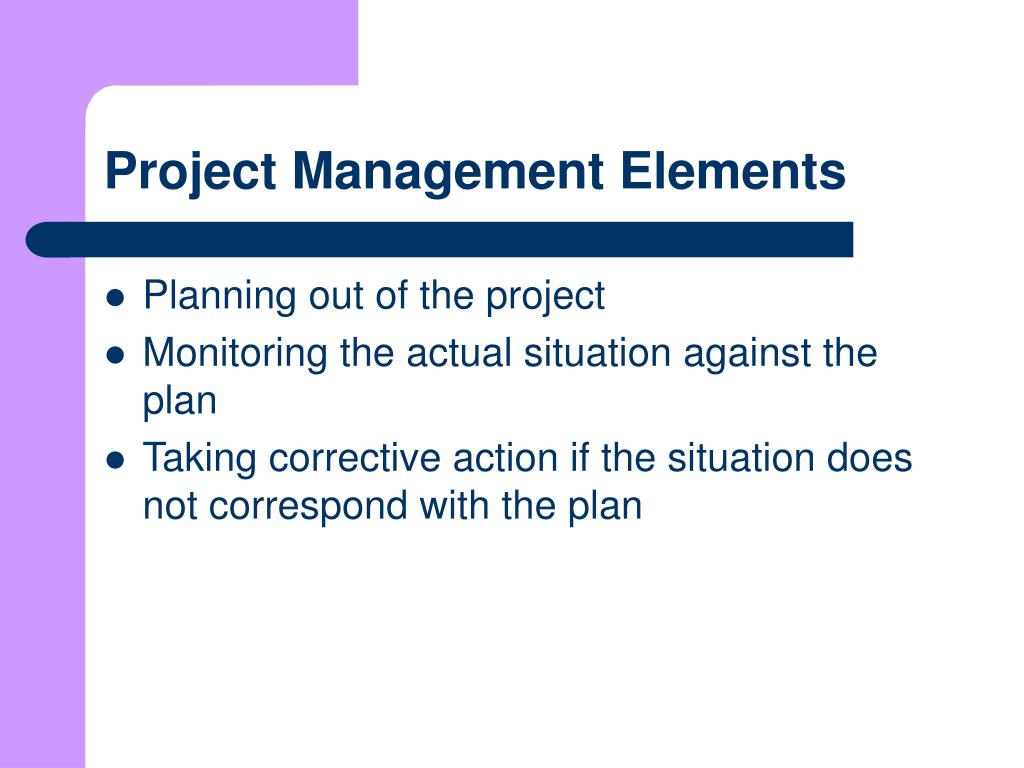 Project Management Elements

- Planning out of the project
- Monitoring the actual situation against the plan
- Taking corrective action if the situation does not correspond with the plan